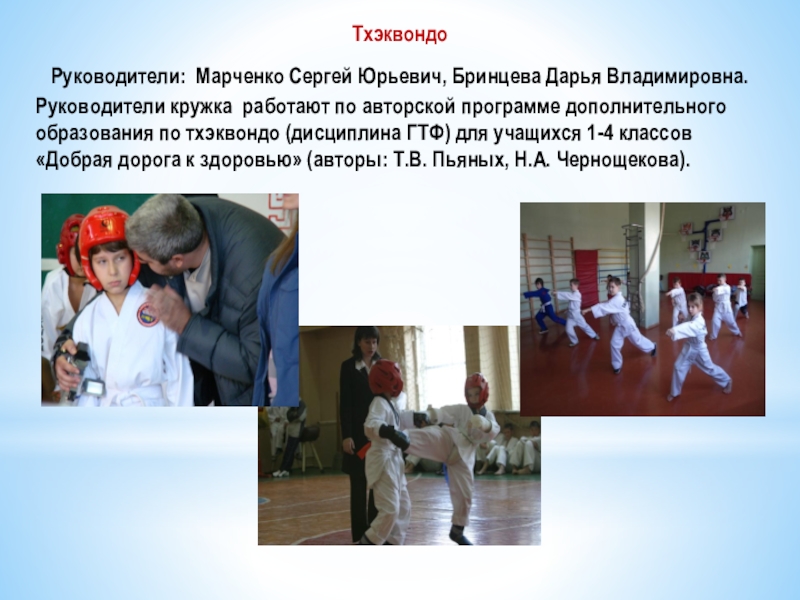 Тхэквондо

Руководители: Марченко Сергей Юрьевич, Бринцева Дарья Владимировна. Руководители кружка работают по авторской программе дополнительного образования по тхэквондо (дисциплина ГТФ) для учащихся 1-4 классов «Добрая дорога к здоровью» (авторы: Т.В. Пьяных, Н.А. Чернощекова).